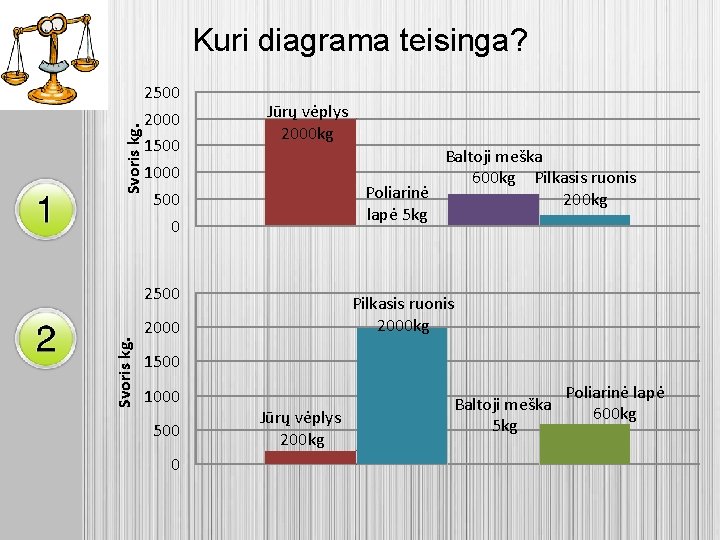 Kuri diagrama teisinga?

1

Svoris kg.

2500
2000
1500
1000
500
0

Jūrų vėplys 2000kg

Poliarinė lapė 5kg

Baltoji meška 600kg

Pilkasis ruonis 200kg

2

Svoris kg.

2500
2000
1500
1000
500
0

Jūrų vėplys 200kg

Pilkasis ruonis 2000kg

Baltoji meška 5kg

Poliarinė lapė 600kg